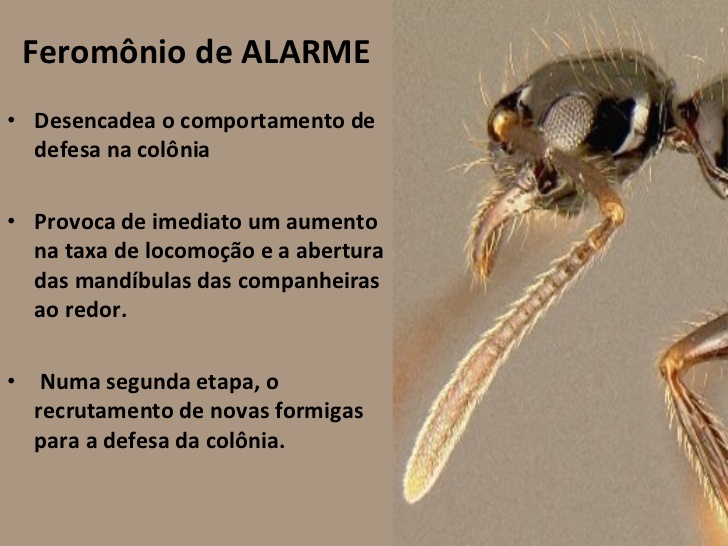 Feromônio de ALARME

• Desencadea o comportamento de defesa na colônia

• Provoca de imediato um aumento na taxa de locomoção e a abertura das mandíbulas das companheiras ao redor.

• Numa segunda etapa, o recrutamento de novas formigas para a defesa da colônia.